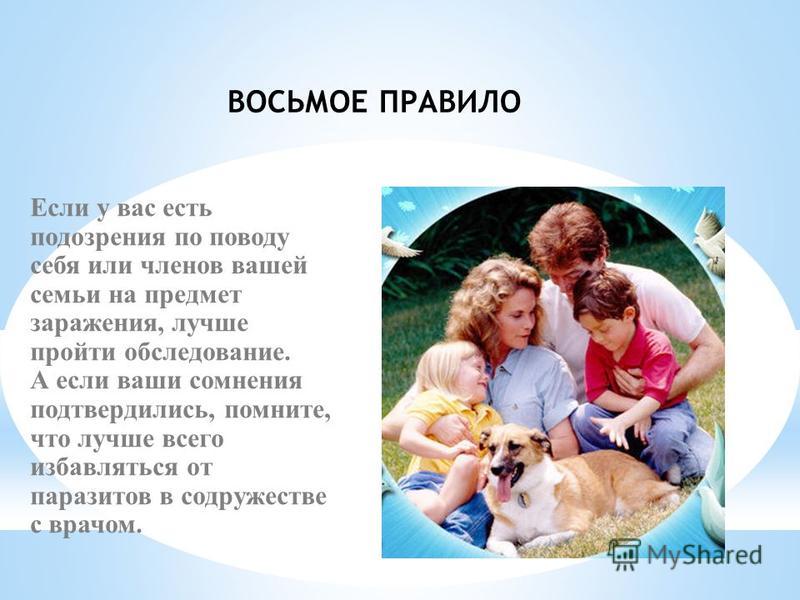 ВОСЬМОЕ ПРАВИЛО

Если у вас есть подозрения по поводу себя или членов вашей семьи на предмет заражения, лучше пройти обследование. А если ваши сомнения подтвердились, помните, что лучше всего избавляться от паразитов в содружестве с врачом.

MyShared